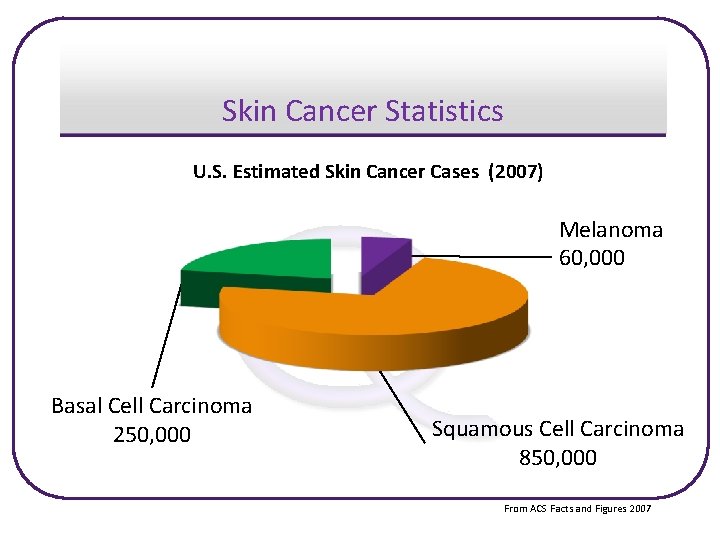 Skin Cancer Statistics

U.S. Estimated Skin Cancer Cases (2007)

Melanoma
60,000

Basal Cell Carcinoma
250,000

Squamous Cell Carcinoma
850,000

From ACS Facts and Figures 2007